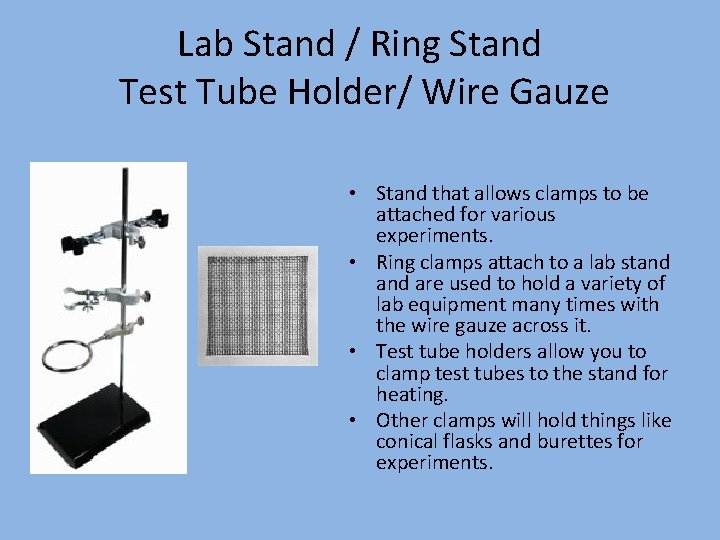 Lab Stand / Ring Stand
Test Tube Holder/ Wire Gauze

• Stand that allows clamps to be attached for various experiments.
• Ring clamps attach to a lab stand and are used to hold a variety of lab equipment many times with the wire gauze across it.
• Test tube holders allow you to clamp test tubes to the stand for heating.
• Other clamps will hold things like conical flasks and burettes for experiments.